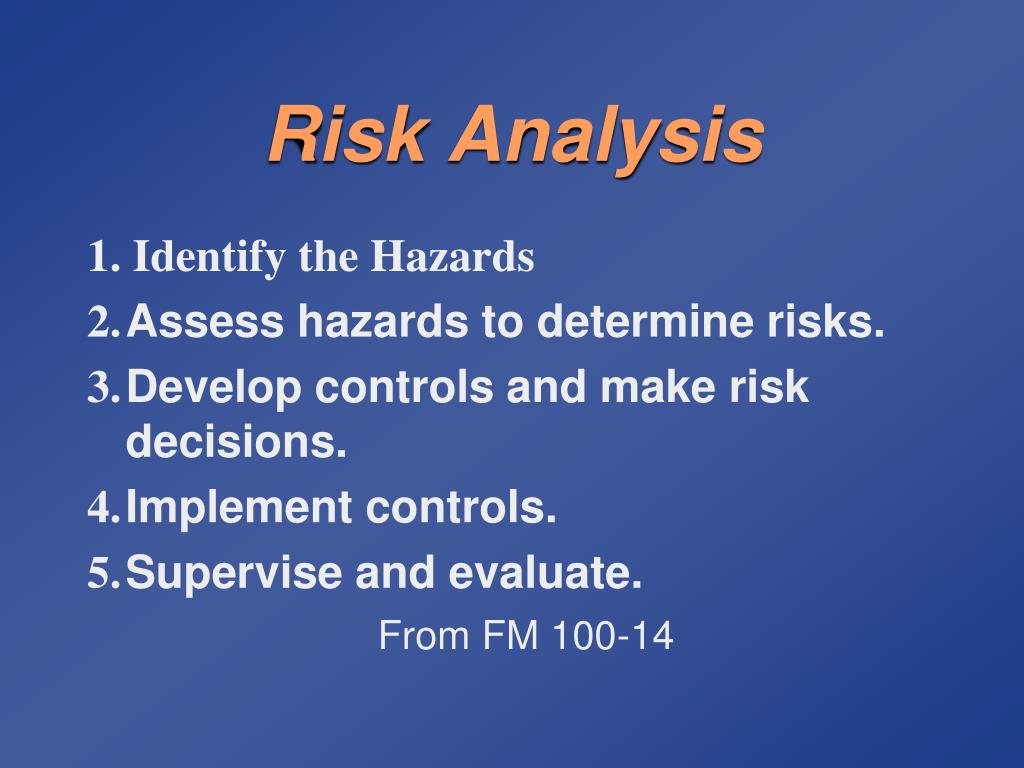 Risk Analysis

1. Identify the Hazards
2. Assess hazards to determine risks.
3. Develop controls and make risk decisions.
4. Implement controls.
5. Supervise and evaluate.

From FM 100-14